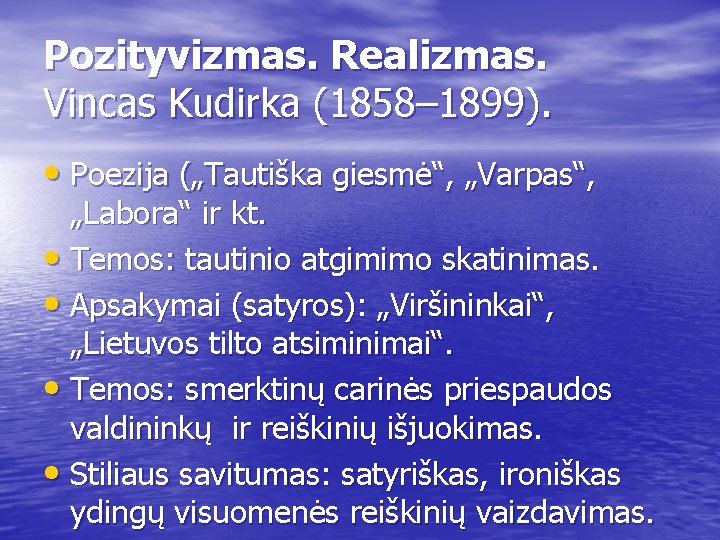 Pozityvizmas. Realizmas.
Vincas Kudirka (1858–1899).

• Poezija („Tautiška giesmė“, „Varpas“, „Labora“ ir kt.
• Temos: tautinio atgimimo skatinimas.
• Apsakymai (satyros): „Viršininkai“, „Lietuvos tilto atsiminimai“.
• Temos: smerktinų carinės priespaudos valdininkų ir reiškinių išjuokimas.
• Stiliaus savitumas: satyriškas, ironiškas ydingų visuomenės reiškinių vaizdavimas.